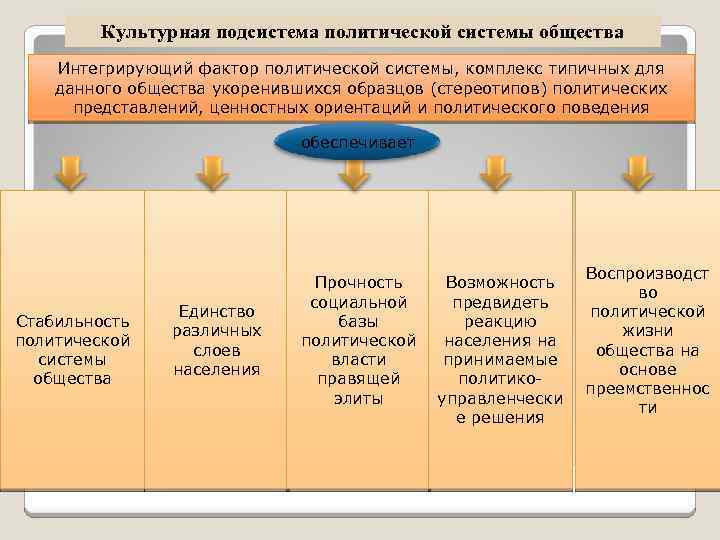 Культурная подсистема политической системы общества

Интегрирующий фактор политической системы, комплекс типичных для данного общества укоренившихся образцов (стереотипов) политических представлений, ценностных ориентаций и политического поведения

обеспечивает

Стабильность политической системы общества

Единство различных слоев населения

Прочность социальной базы политической власти правящей элиты

Возможность предвидеть реакцию населения на принимаемые политико-управленческие решения

Воспроизводство политической жизни общества на основе преемственности